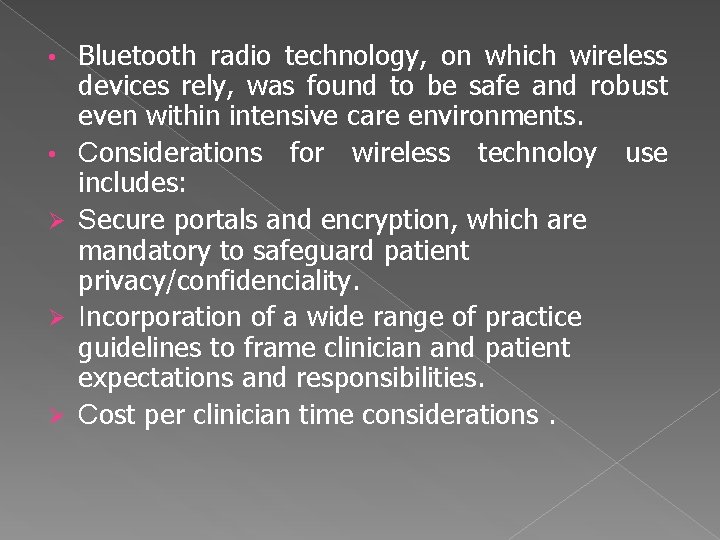 • Bluetooth radio technology, on which wireless devices rely, was found to be safe and robust even within intensive care environments.

• Considerations for wireless technoloy use includes:

➢ Secure portals and encryption, which are mandatory to safeguard patient privacy/confidenciality.

➢ Incorporation of a wide range of practice guidelines to frame clinician and patient expectations and responsibilities.

➢ Cost per clinician time considerations .